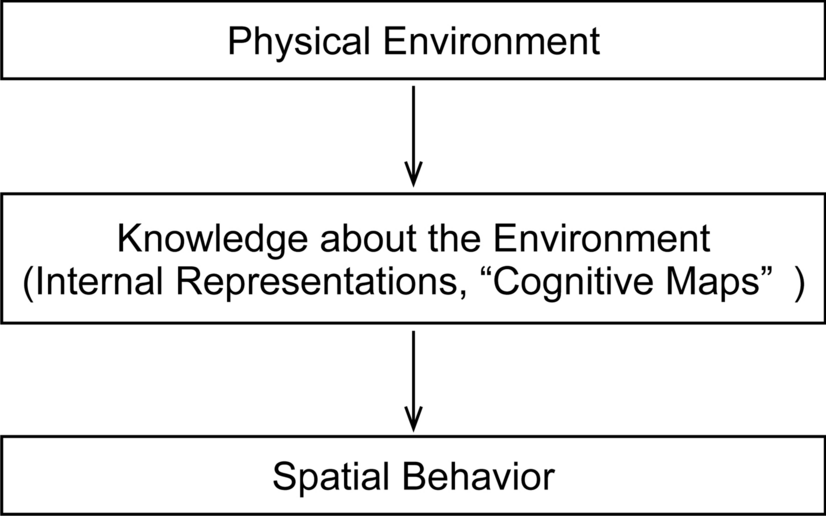 Physical Environment

Knowledge about the Environment
(Internal Representations, “Cognitive Maps” )

Spatial Behavior